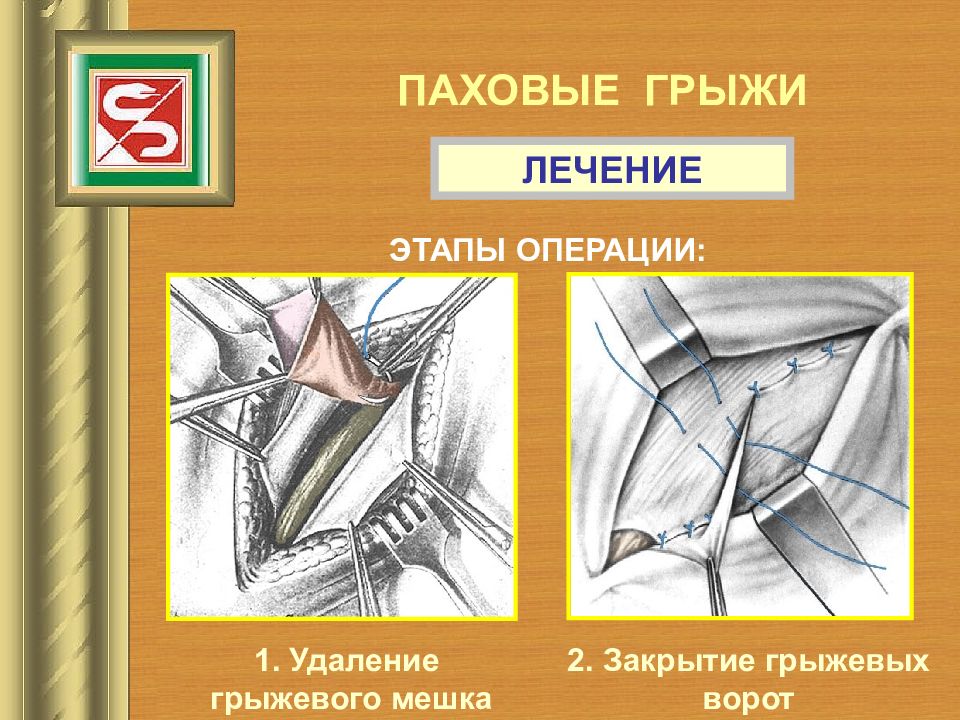 ПАХОВЫЕ ГРЫЖИ

ЛЕЧЕНИЕ

ЭТАПЫ ОПЕРАЦИИ:

1. Удаление грыжевого мешка

2. Закрытие грыжевых ворот